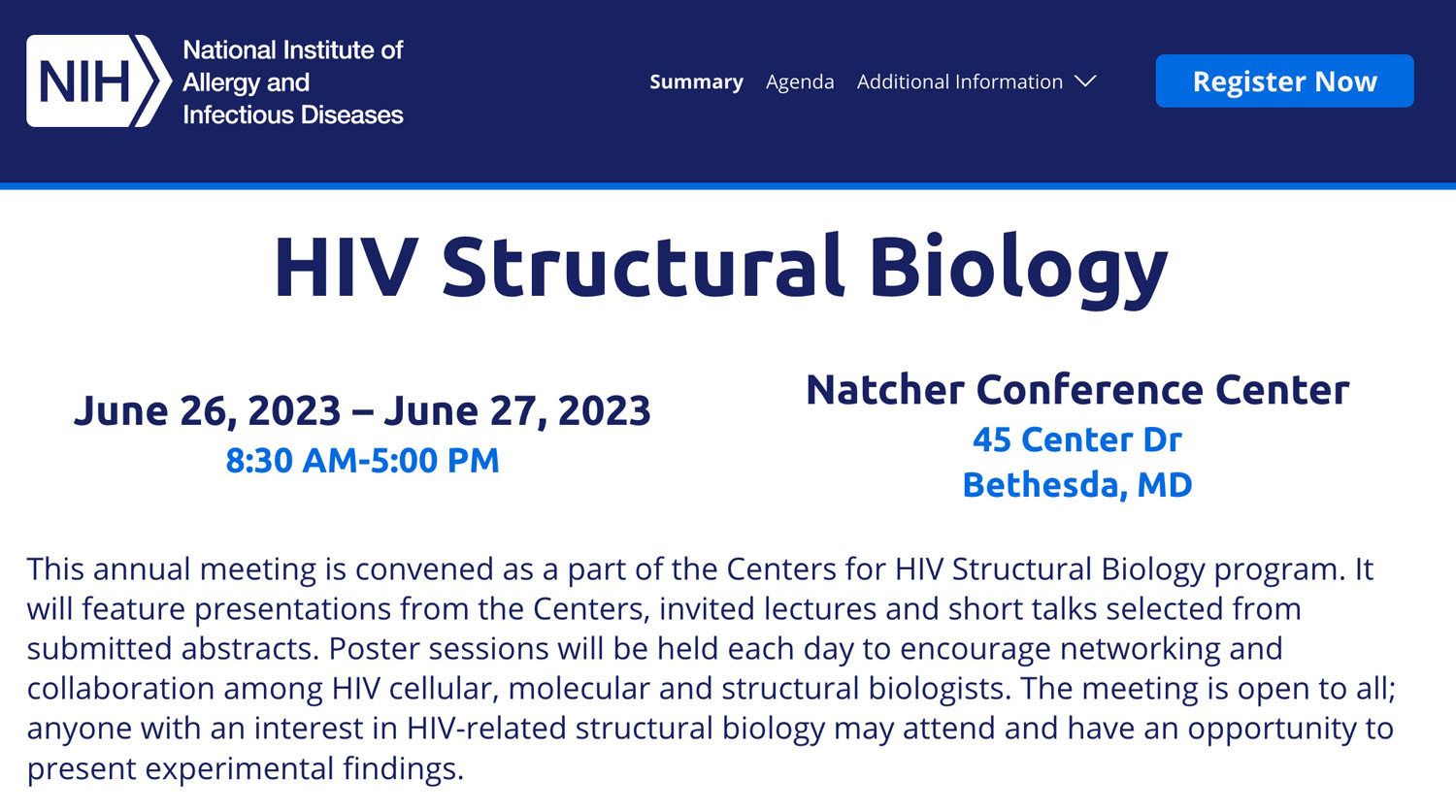 NIH National Institute of Allergy and Infectious Diseases

Summary Agenda Additional Information

Register Now

HIV Structural Biology

June 26, 2023 – June 27, 2023
8:30 AM-5:00 PM

Natcher Conference Center
45 Center Dr
Bethesda, MD

This annual meeting is convened as a part of the Centers for HIV Structural Biology program. It will feature presentations from the Centers, invited lectures and short talks selected from submitted abstracts. Poster sessions will be held each day to encourage networking and collaboration among HIV cellular, molecular and structural biologists. The meeting is open to all; anyone with an interest in HIV-related structural biology may attend and have an opportunity to present experimental findings.